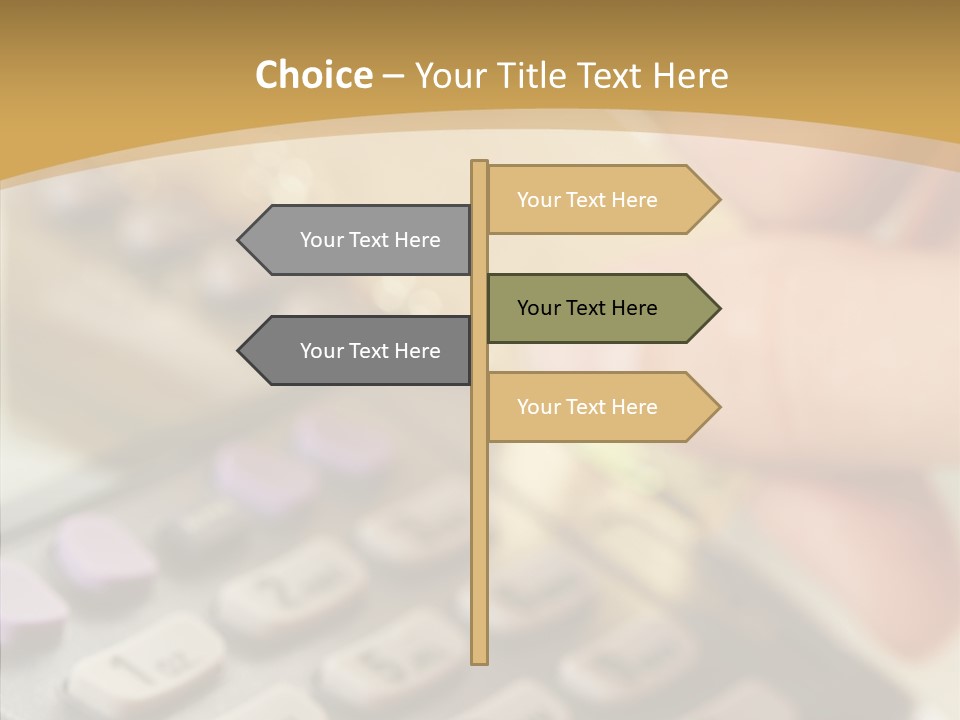 Choice – Your Title Text Here

Your Text Here

Your Text Here

Your Text Here

Your Text Here

Your Text Here